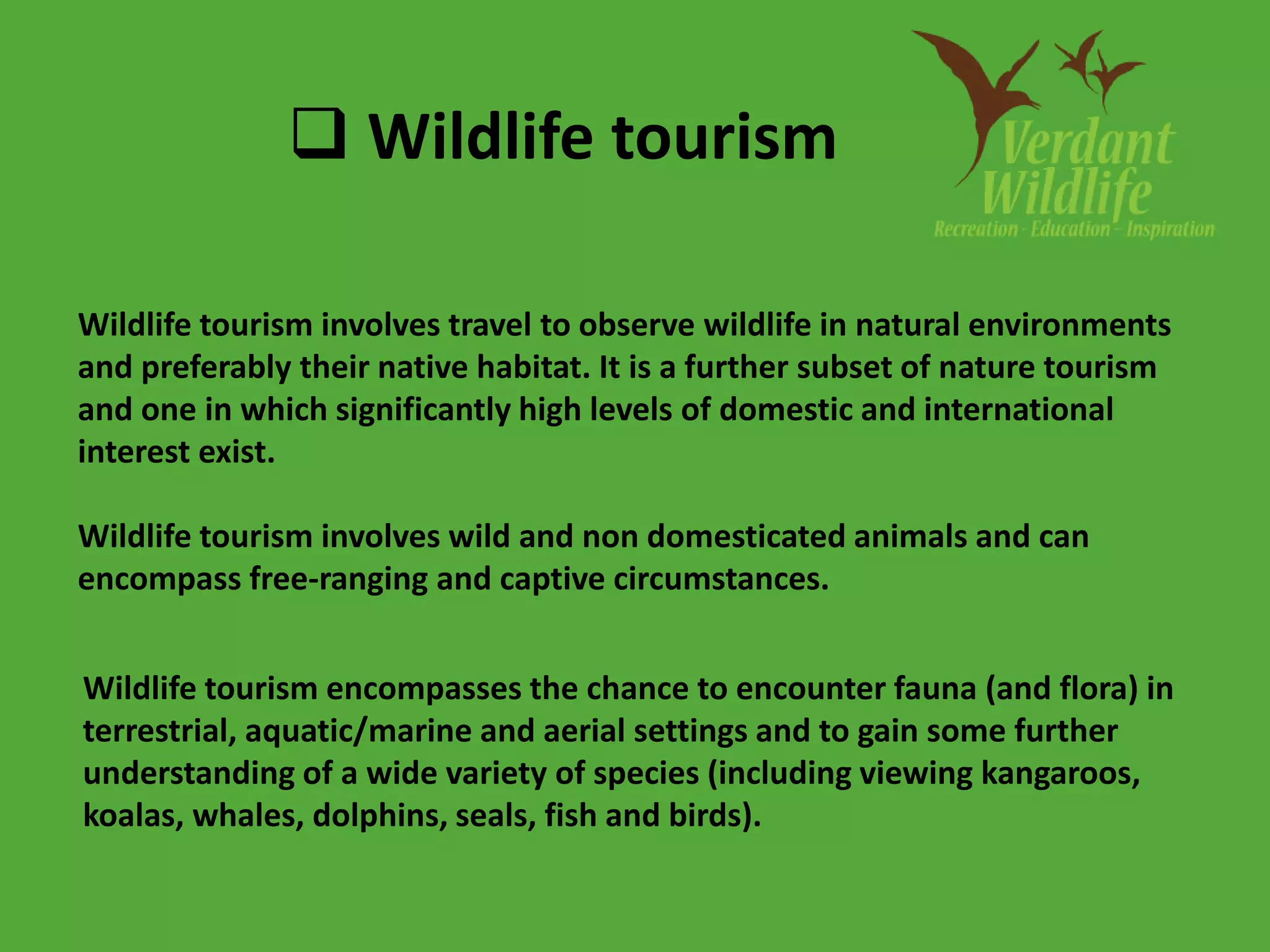 ❑ Wildlife tourism

Verdant Wildlife
Recreation - Education - Inspiration

Wildlife tourism involves travel to observe wildlife in natural environments and preferably their native habitat. It is a further subset of nature tourism and one in which significantly high levels of domestic and international interest exist.

Wildlife tourism involves wild and non domesticated animals and can encompass free-ranging and captive circumstances.

Wildlife tourism encompasses the chance to encounter fauna (and flora) in terrestrial, aquatic/marine and aerial settings and to gain some further understanding of a wide variety of species (including viewing kangaroos, koalas, whales, dolphins, seals, fish and birds).